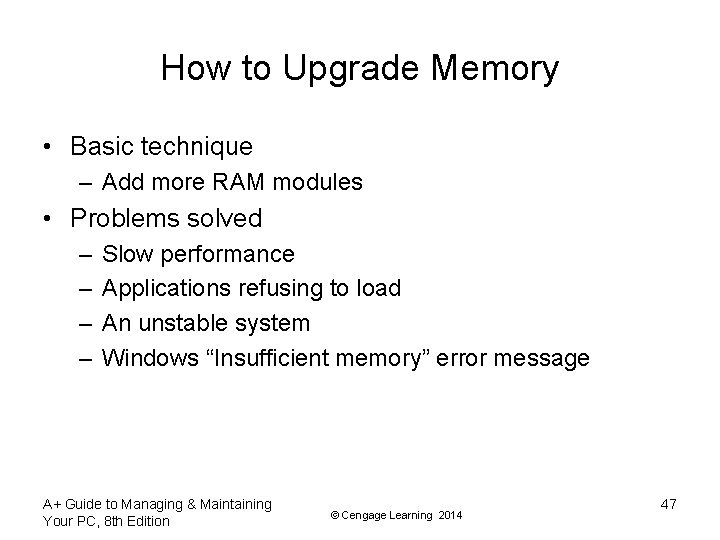 How to Upgrade Memory

• Basic technique
  – Add more RAM modules
• Problems solved
  – Slow performance
  – Applications refusing to load
  – An unstable system
  – Windows “Insufficient memory” error message

A+ Guide to Managing & Maintaining Your PC, 8th Edition

© Cengage Learning 2014

47